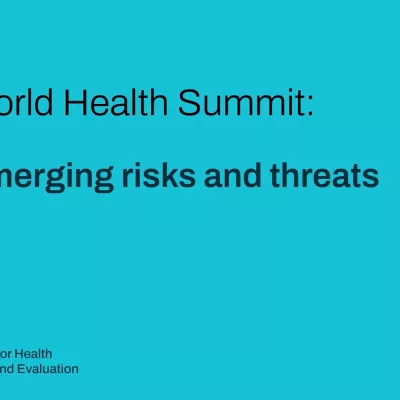 orld Health Summit:

merging risks and threats

or Health
nd Evaluation